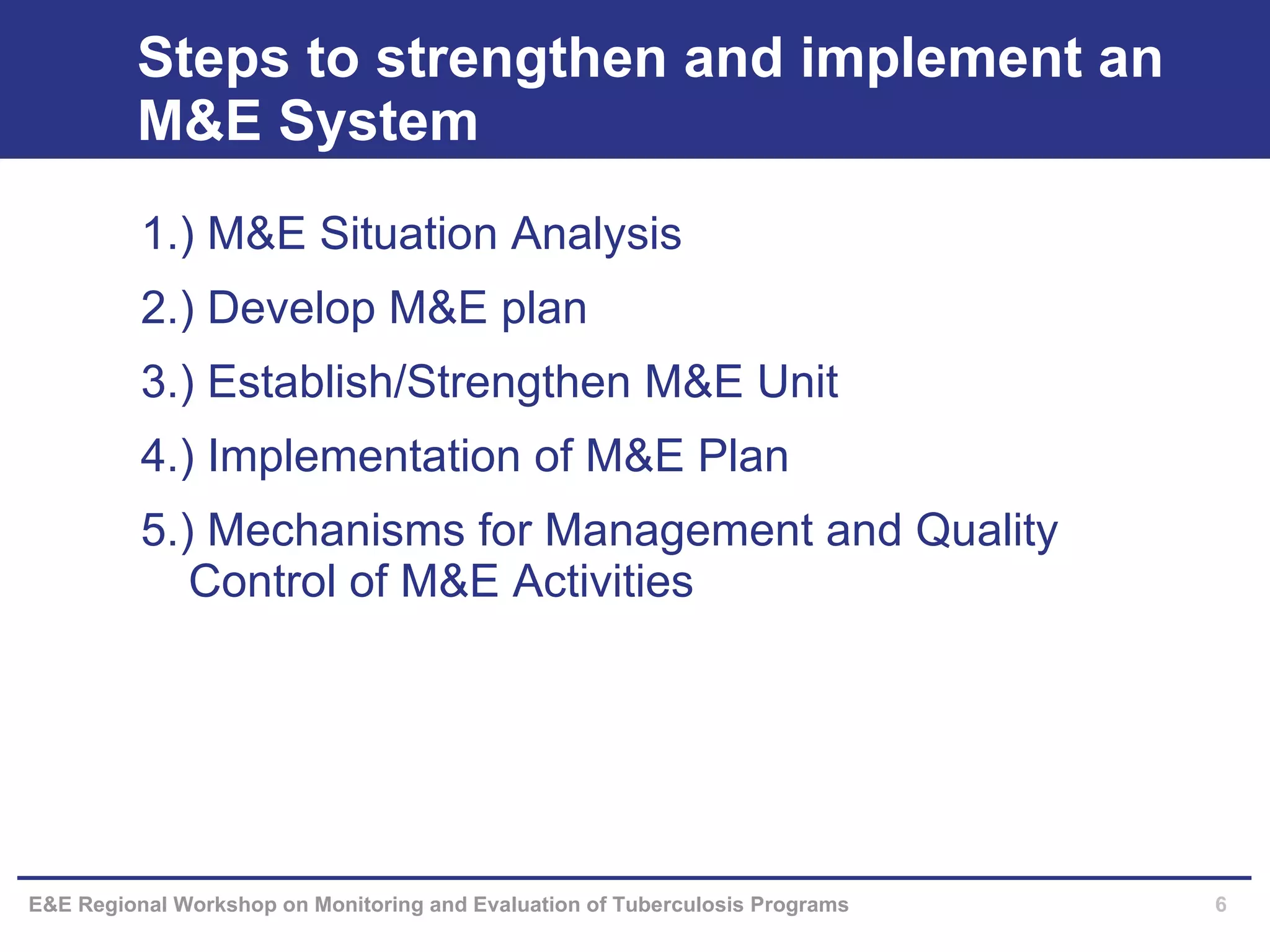 Steps to strengthen and implement an M&E System

1.) M&E Situation Analysis

2.) Develop M&E plan

3.) Establish/Strengthen M&E Unit

4.) Implementation of M&E Plan

5.) Mechanisms for Management and Quality Control of M&E Activities

E&E Regional Workshop on Monitoring and Evaluation of Tuberculosis Programs 6